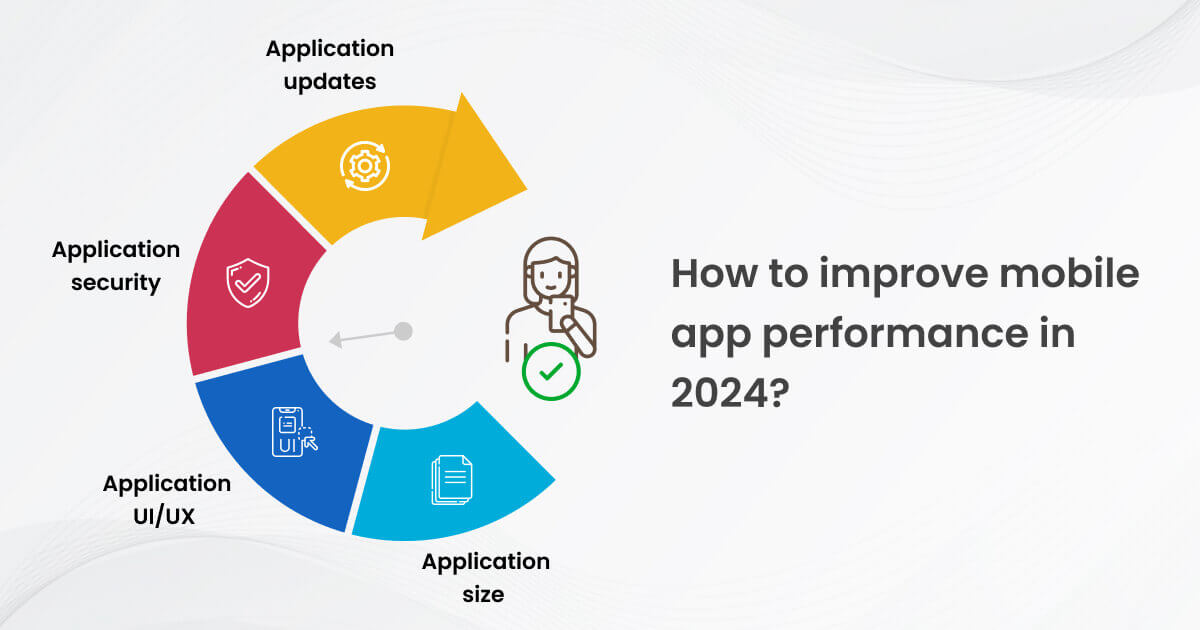 Application updates

Application security

UI

Application UI/UX

Application size

How to improve mobile app performance in 2024?